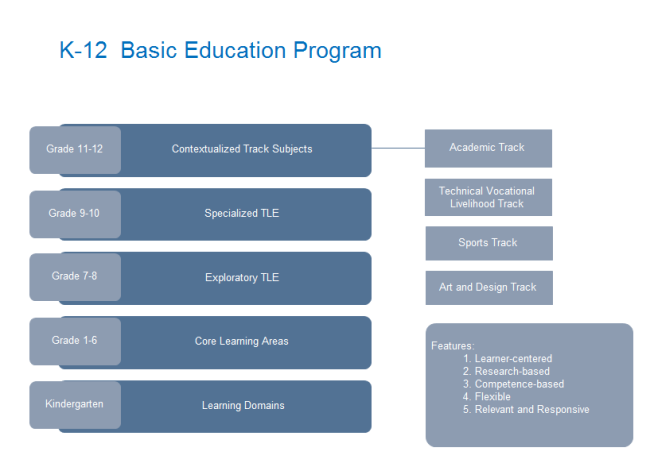 K-12 Basic Education Program

Grade 11-12
Contextualized Track Subjects

Grade 9-10
Specialized TLE

Grade 7-8
Exploratory TLE

Grade 1-6
Core Learning Areas

Kindergarten
Learning Domains

Academic Track

Technical Vocational Livelihood Track

Sports Track

Art and Design Track

Features:
1. Learner-centered
2. Research-based
3. Competence-based
4. Flexible
5. Relevant and Responsive